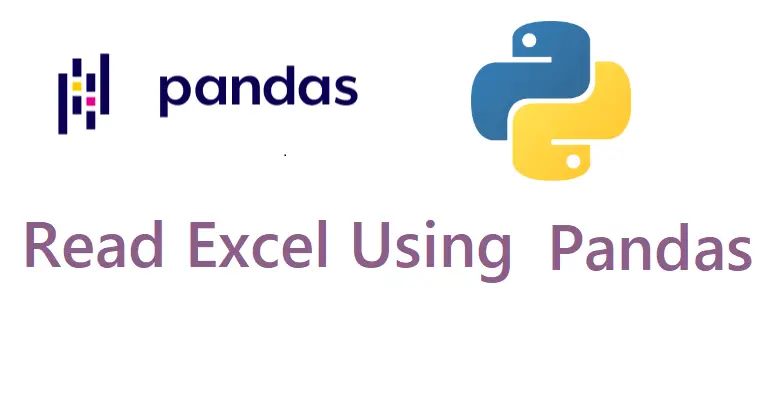 pandas

Read Excel Using Pandas